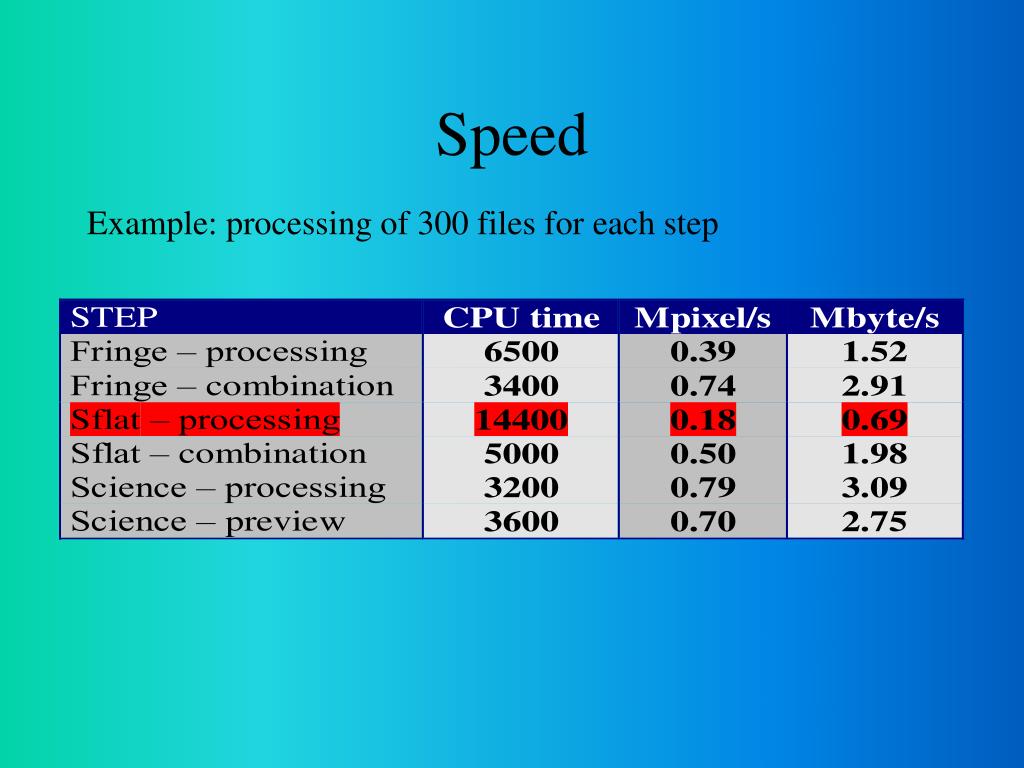 Speed

Example: processing of 300 files for each step

| STEP | CPU time | Mpixel/s | Mbyte/s |
|---|---|---|---|
| Fringe – processing | 6500 | 0.39 | 1.52 |
| Fringe – combination | 3400 | 0.74 | 2.91 |
| Sflat – processing | 14400 | 0.18 | 0.69 |
| Sflat – combination | 5000 | 0.50 | 1.98 |
| Science – processing | 3200 | 0.79 | 3.09 |
| Science – preview | 3600 | 0.70 | 2.75 |